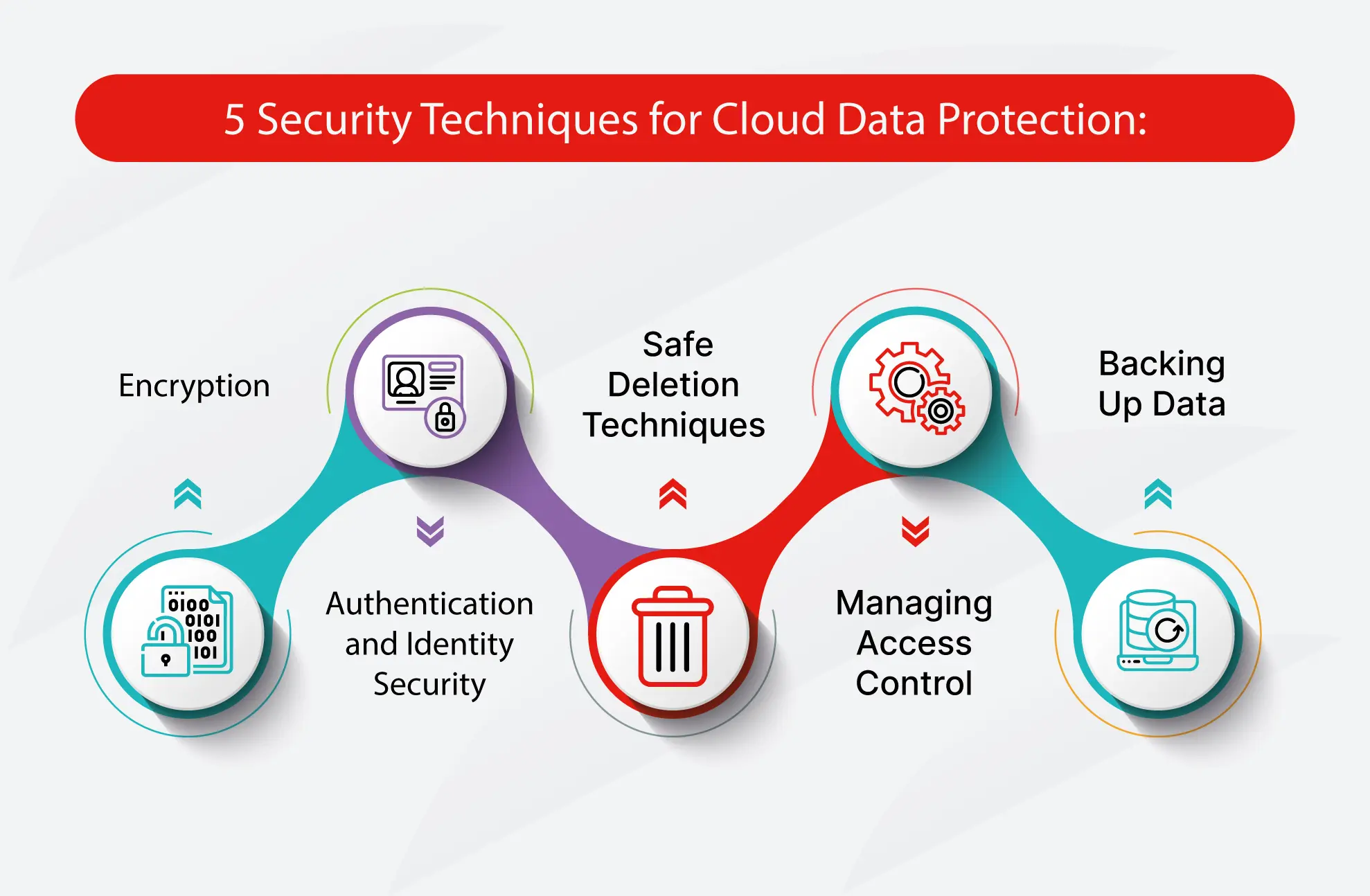 5 Security Techniques for Cloud Data Protection:

Encryption

Authentication and Identity Security

Safe Deletion Techniques

Managing Access Control

Backing Up Data

0100
0101
100
101